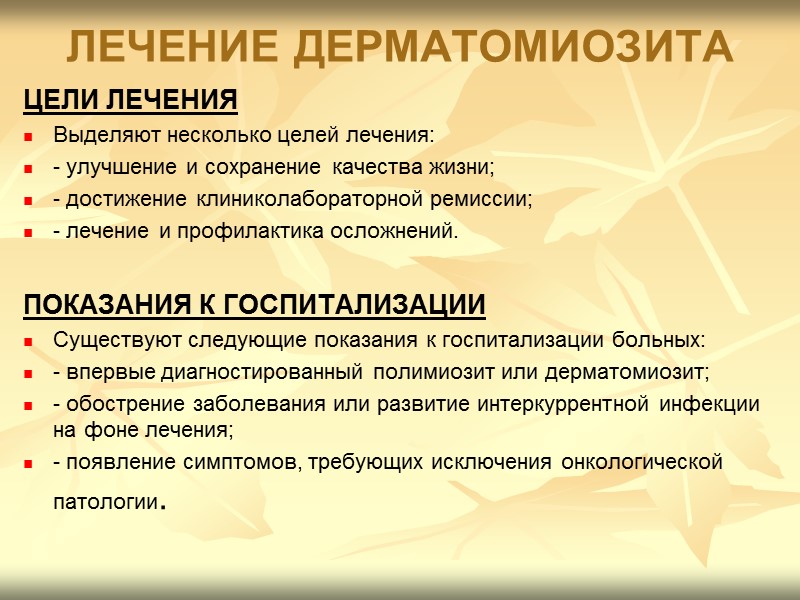 ЛЕЧЕНИЕ ДЕРМАТОМИОЗИТА

ЦЕЛИ ЛЕЧЕНИЯ

Выделяют несколько целей лечения:

- улучшение и сохранение качества жизни;

- достижение клиниколабораторной ремиссии;

- лечение и профилактика осложнений.

ПОКАЗАНИЯ К ГОСПИТАЛИЗАЦИИ

Существуют следующие показания к госпитализации больных:

- впервые диагностированный полимиозит или дерматомиозит;

- обострение заболевания или развитие интеркуррентной инфекции на фоне лечения;

- появление симптомов, требующих исключения онкологической патологии.